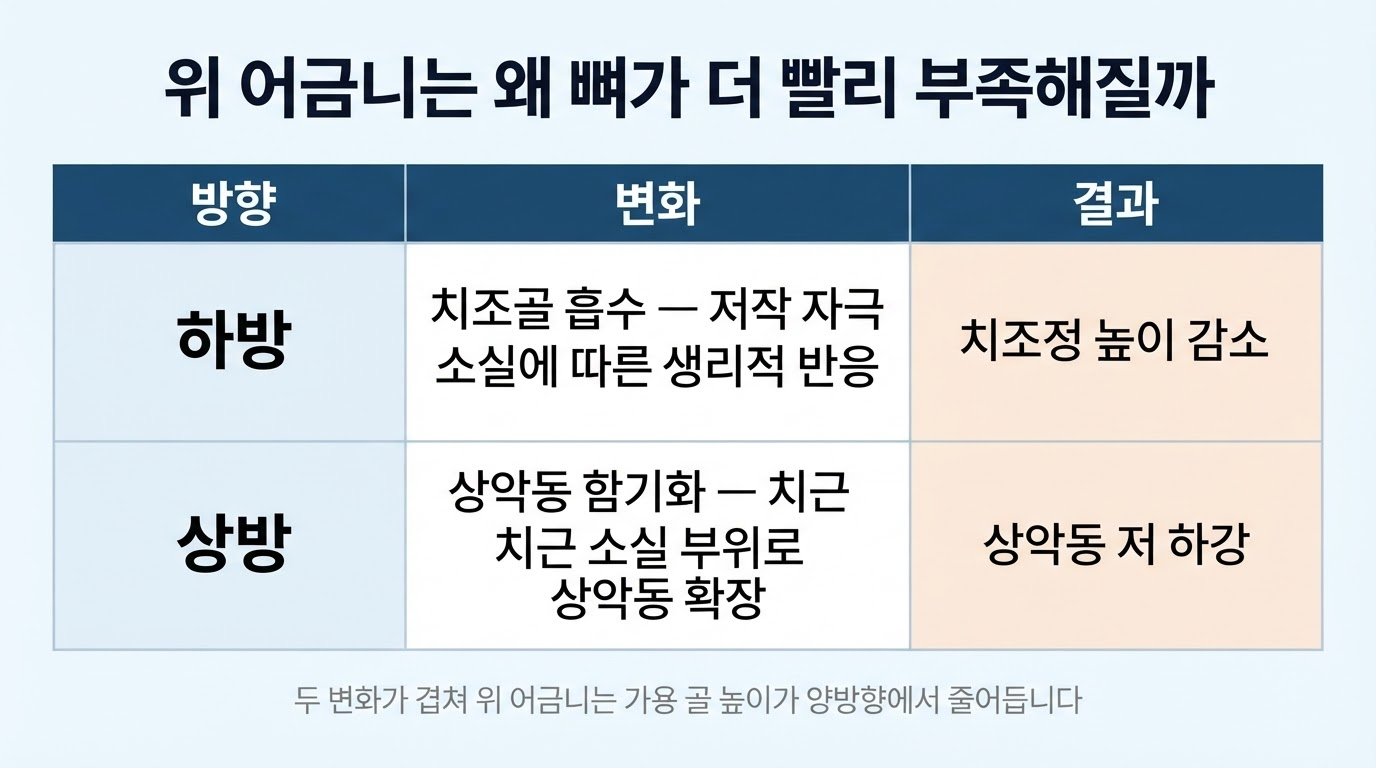 위 어금니는 왜 뼈가 더 빨리 부족해질까

| 방향 | 변화 | 결과 |
|---|---|---|
| 하방 | 치조골 흡수 — 저작 자극 소실에 따른 생리적 반응 | 치조정 높이 감소 |
| 상방 | 상악동 함기화 — 치근 치근 소실 부위로 상악동 확장 | 상악동 저 하강 |

두 변화가 겹쳐 위 어금니는 가용 골 높이가 양방향에서 줄어듭니다